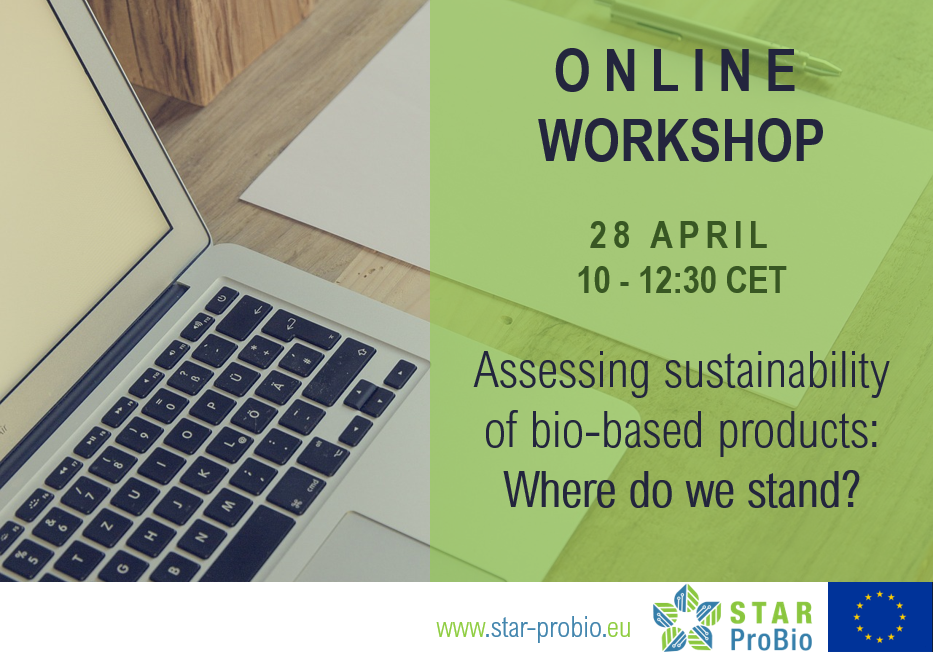 ONLINE
WORKSHOP

28 APRIL
10 - 12:30 CET

Assessing sustainability of bio-based products: Where do we stand?

www.star-probio.eu

STAR ProBio